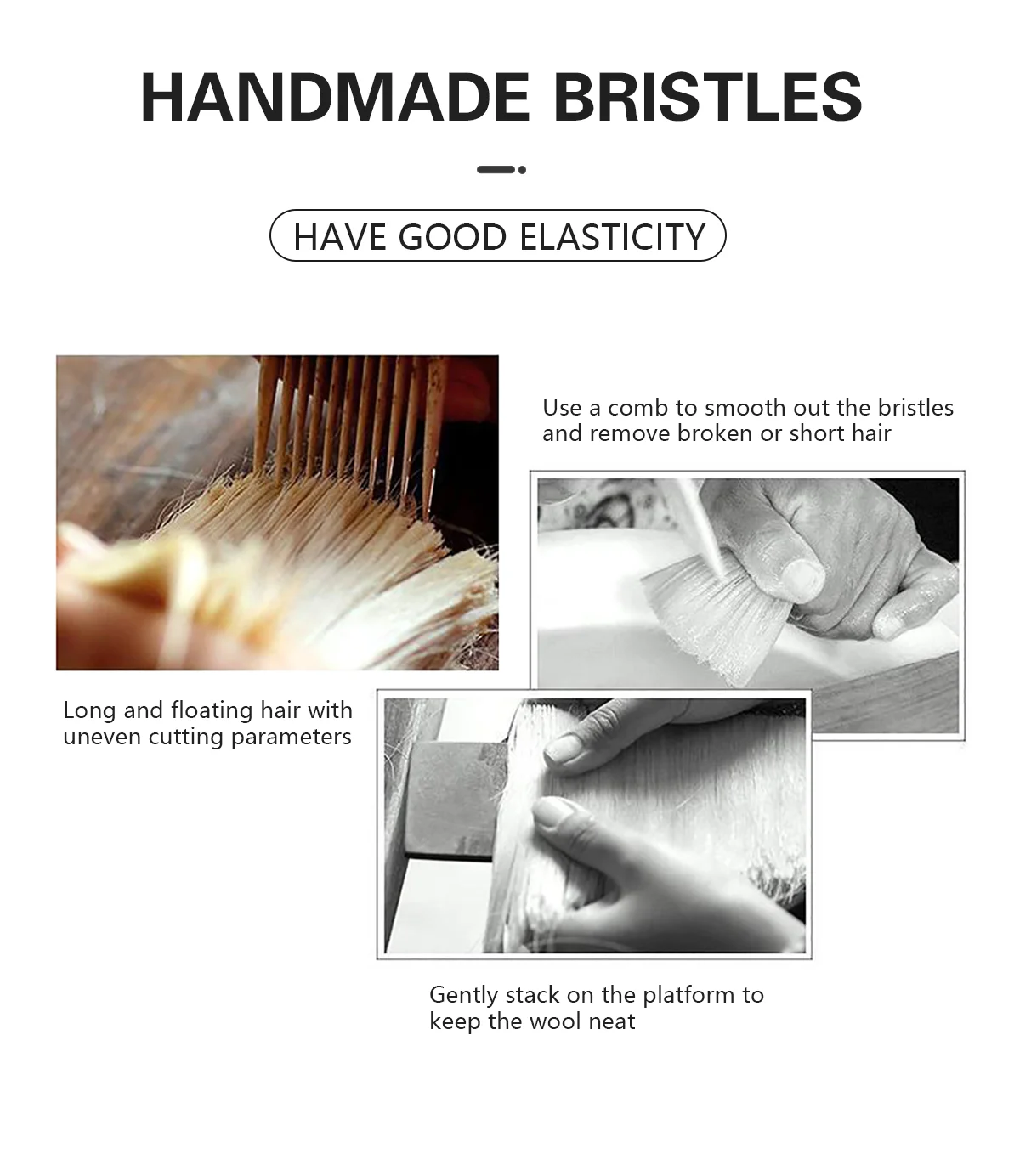 HANDMADE BRISTLES

HAVE GOOD ELASTICITY

Use a comb to smooth out the bristles and remove broken or short hair

Long and floating hair with uneven cutting parameters

Gently stack on the platform to keep the wool neat